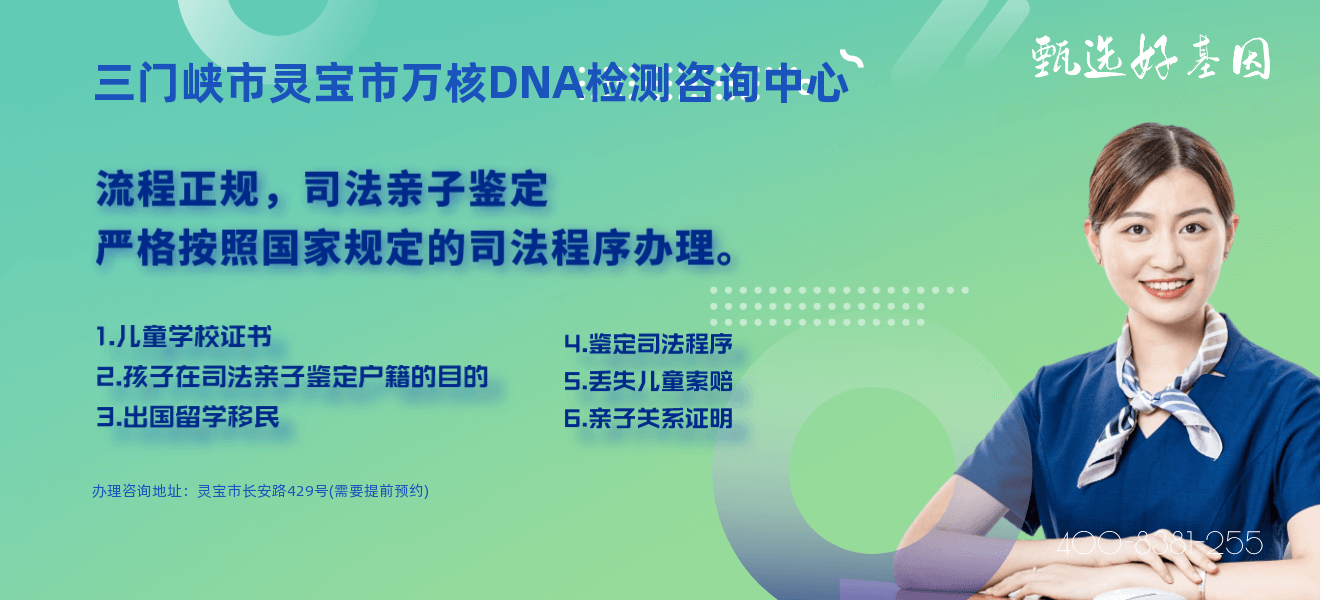 三门峡市灵宝市万核DNA检测咨询中心

甄选好基因

流程正规，司法亲子鉴定
严格按照国家规定的司法程序办理。

1.儿童学校证书
2.孩子在司法亲子鉴定户籍的目的
3.出国留学移民

4.鉴定司法程序
5.丢失儿童索赔
6.亲子关系证明

办理咨询地址：灵宝市长安路429号(需要提前预约)

400-8381-255